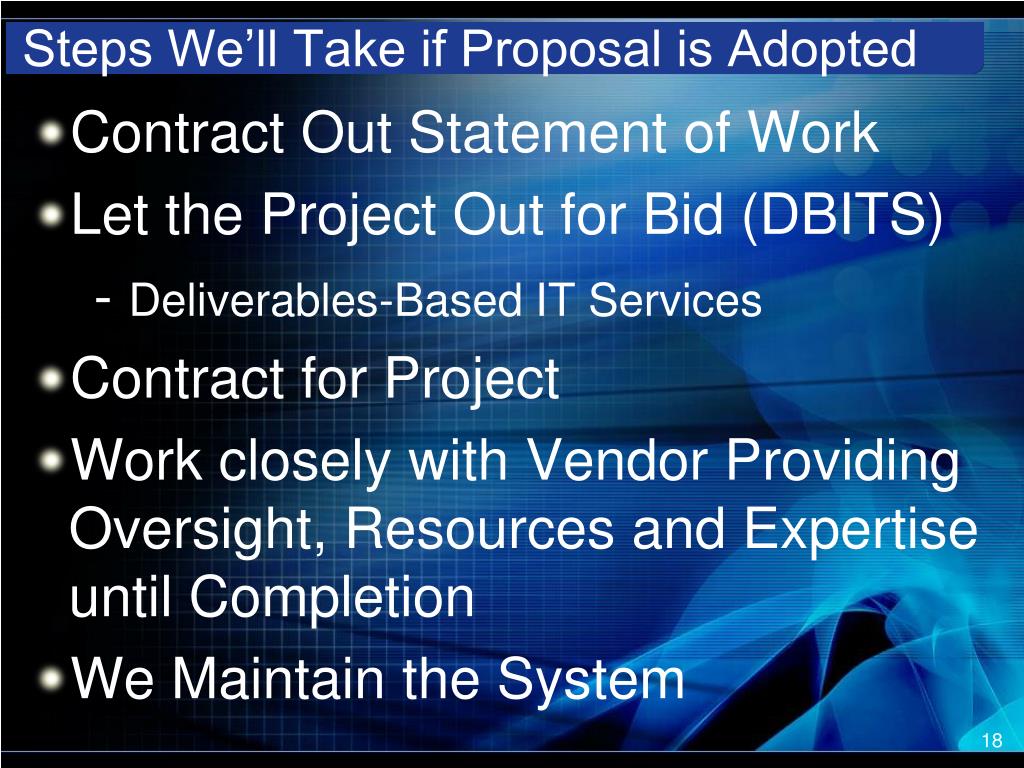 Steps We’ll Take if Proposal is Adopted

Contract Out Statement of Work

Let the Project Out for Bid (DBITS)

- Deliverables-Based IT Services

Contract for Project

Work closely with Vendor Providing Oversight, Resources and Expertise until Completion

We Maintain the System

18